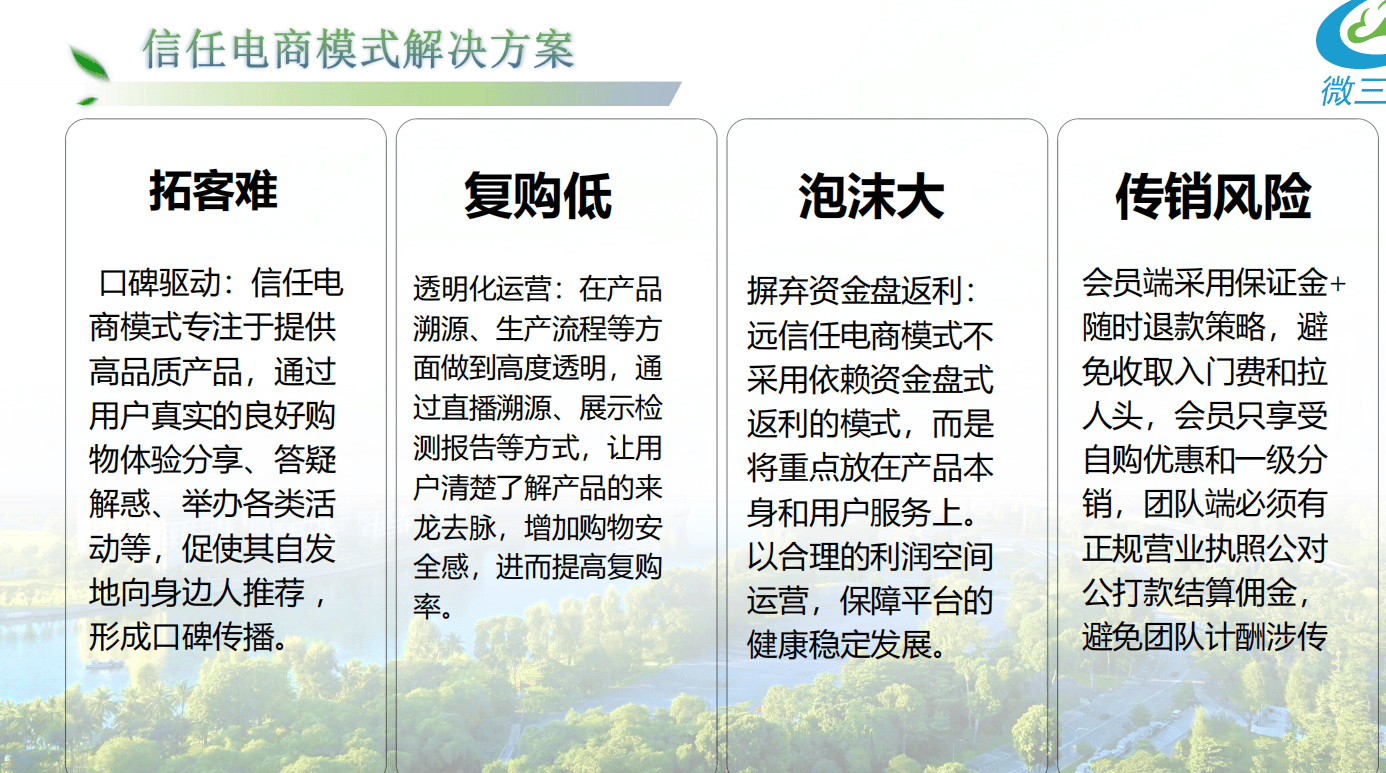 信任电商模式解决方案

微三

拓客难

口碑驱动：信任电商模式专注于提供高品质产品，通过用户真实的良好购物体验分享、答疑解惑、举办各类活动等，促使其自发地向身边人推荐，形成口碑传播。

复购低

透明化运营：在产品溯源、生产流程等方面做到高度透明，通过直播溯源、展示检测报告等方式，让用户清楚了解产品的来龙去脉，增加购物安全感，进而提高复购率。

泡沫大

摒弃资金盘返利：远信任电商模式不采用依赖资金盘式返利的模式，而是将重点放在产品本身和用户服务上。以合理的利润空间运营，保障平台的健康稳定发展。

传销风险

会员端采用保证金+随时退款策略，避免收取入门费和拉人头，会员只享受自购优惠和一级分销，团队端必须有正规营业执照公对公打款结算佣金，避免团队计酬涉传